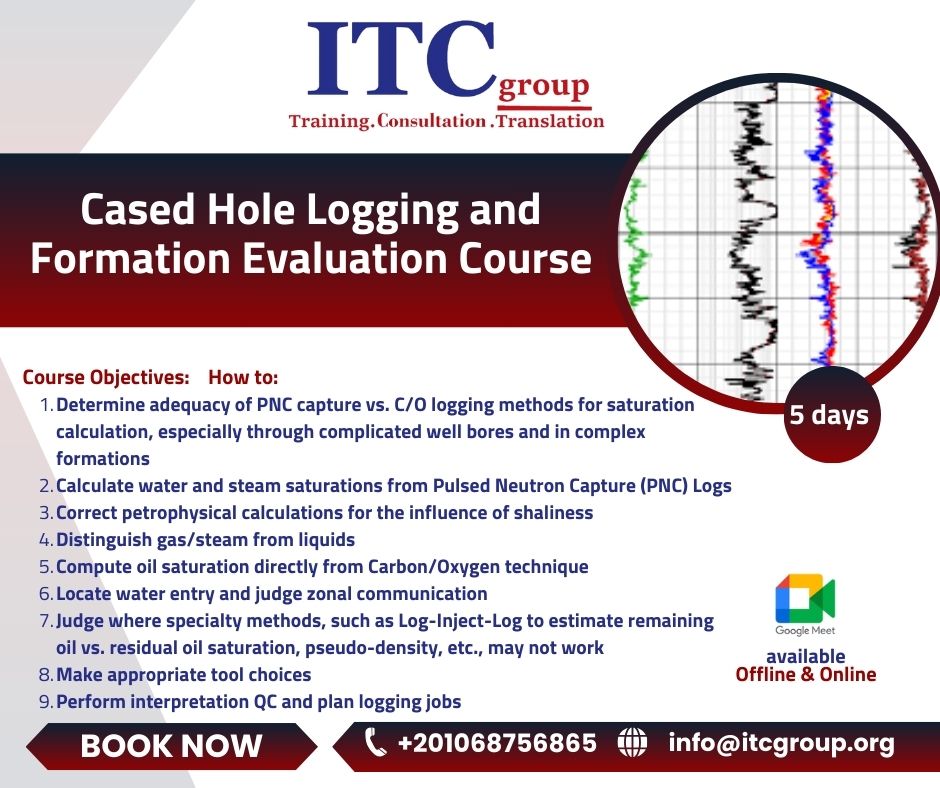 ITC group
Training.Consultation.Translation

Cased Hole Logging and Formation Evaluation Course

5 days

Course Objectives: How to:

1. Determine adequacy of PNC capture vs. C/O logging methods for saturation calculation, especially through complicated well bores and in complex formations
2. Calculate water and steam saturations from Pulsed Neutron Capture (PNC) Logs
3. Correct petrophysical calculations for the influence of shaliness
4. Distinguish gas/steam from liquids
5. Compute oil saturation directly from Carbon/Oxygen technique
6. Locate water entry and judge zonal communication
7. Judge where specialty methods, such as Log-Inject-Log to estimate remaining oil vs. residual oil saturation, pseudo-density, etc., may not work
8. Make appropriate tool choices
9. Perform interpretation QC and plan logging jobs

Google Meet
available
Offline & Online

BOOK NOW
+201068756865
info@itcgroup.org